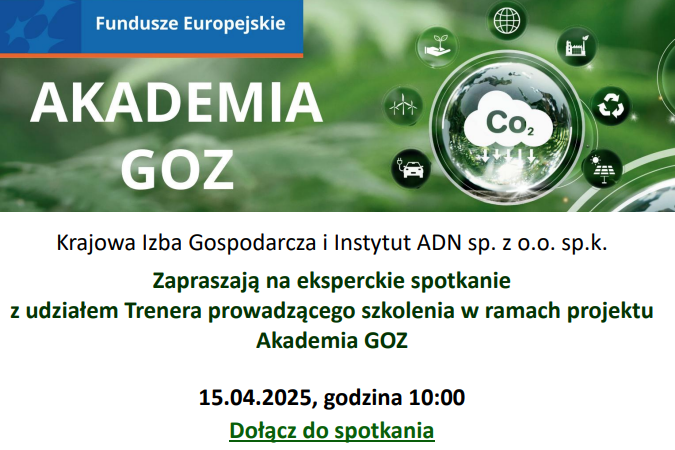 Fundusze Europejskie

AKADEMIA GOZ

$Co_2$

Krajowa Izba Gospodarcza i Instytut ADN sp. z o.o. sp.k.

Zapraszają na eksperckie spotkanie z udziałem Trenera prowadzącego szkolenia w ramach projektu Akademia GOZ

15.04.2025, godzina 10:00

Dołącz do spotkania